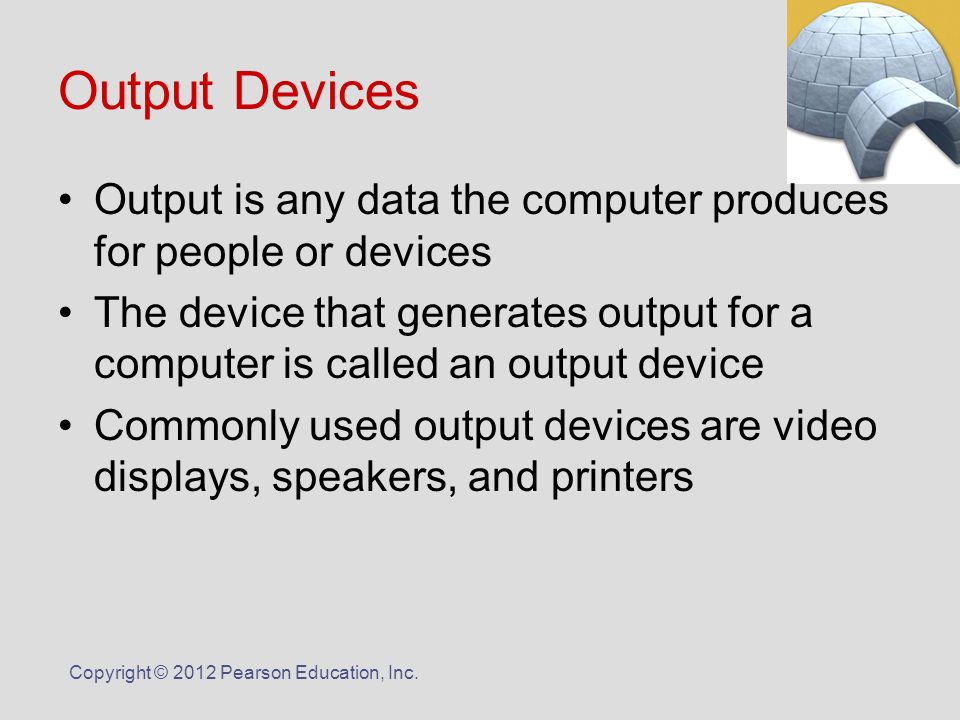 Output Devices

• Output is any data the computer produces for people or devices
• The device that generates output for a computer is called an output device
• Commonly used output devices are video displays, speakers, and printers

Copyright © 2012 Pearson Education, Inc.